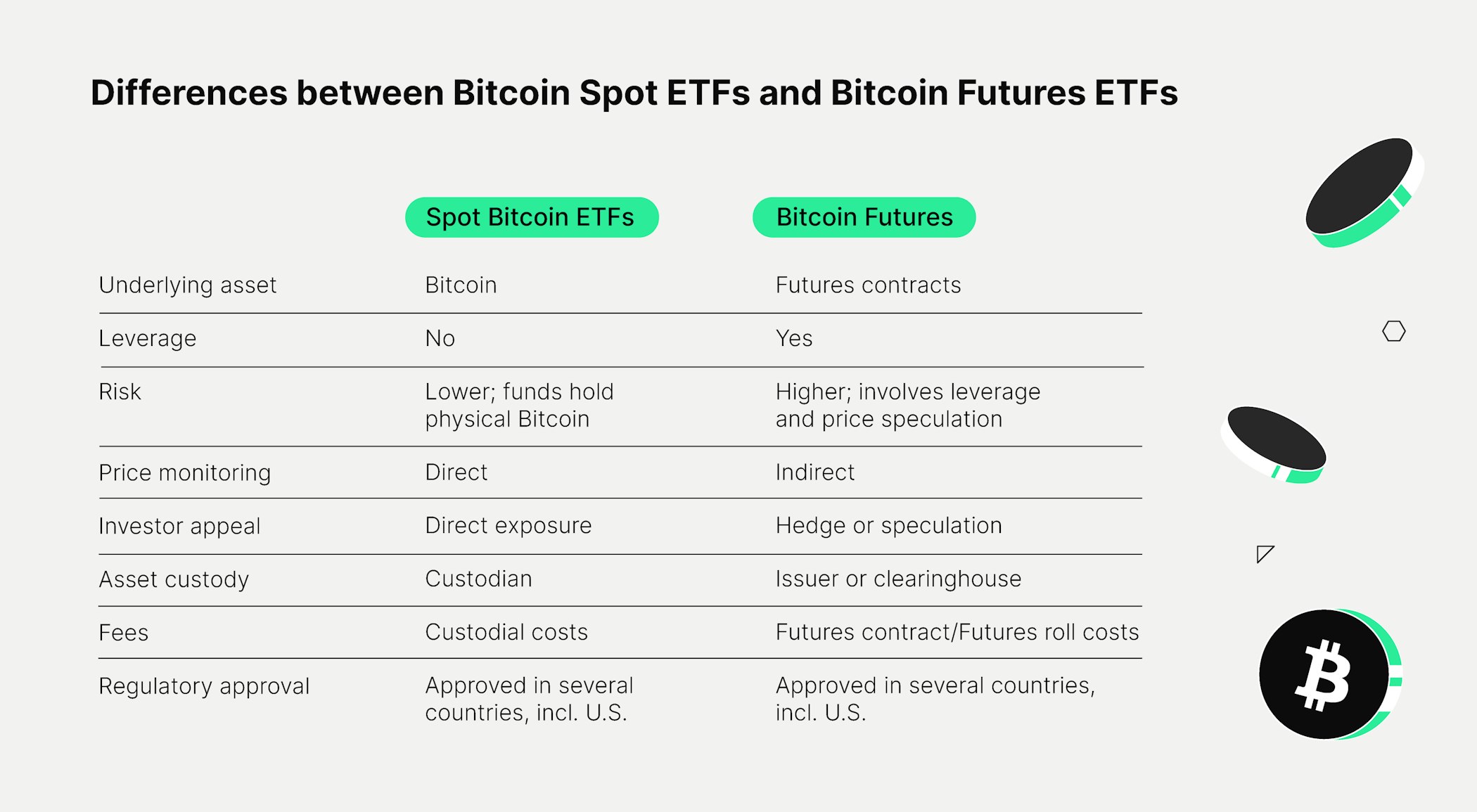 Differences between Bitcoin Spot ETFs and Bitcoin Futures ETFs

| | Spot Bitcoin ETFs | Bitcoin Futures |
|---|---|---|
| Underlying asset | Bitcoin | Futures contracts |
| Leverage | No | Yes |
| Risk | Lower; funds hold physical Bitcoin | Higher; involves leverage and price speculation |
| Price monitoring | Direct | Indirect |
| Investor appeal | Direct exposure | Hedge or speculation |
| Asset custody | Custodian | Issuer or clearinghouse |
| Fees | Custodial costs | Futures contract/Futures roll costs |
| Regulatory approval | Approved in several countries, incl. U.S. | Approved in several countries, incl. U.S. |